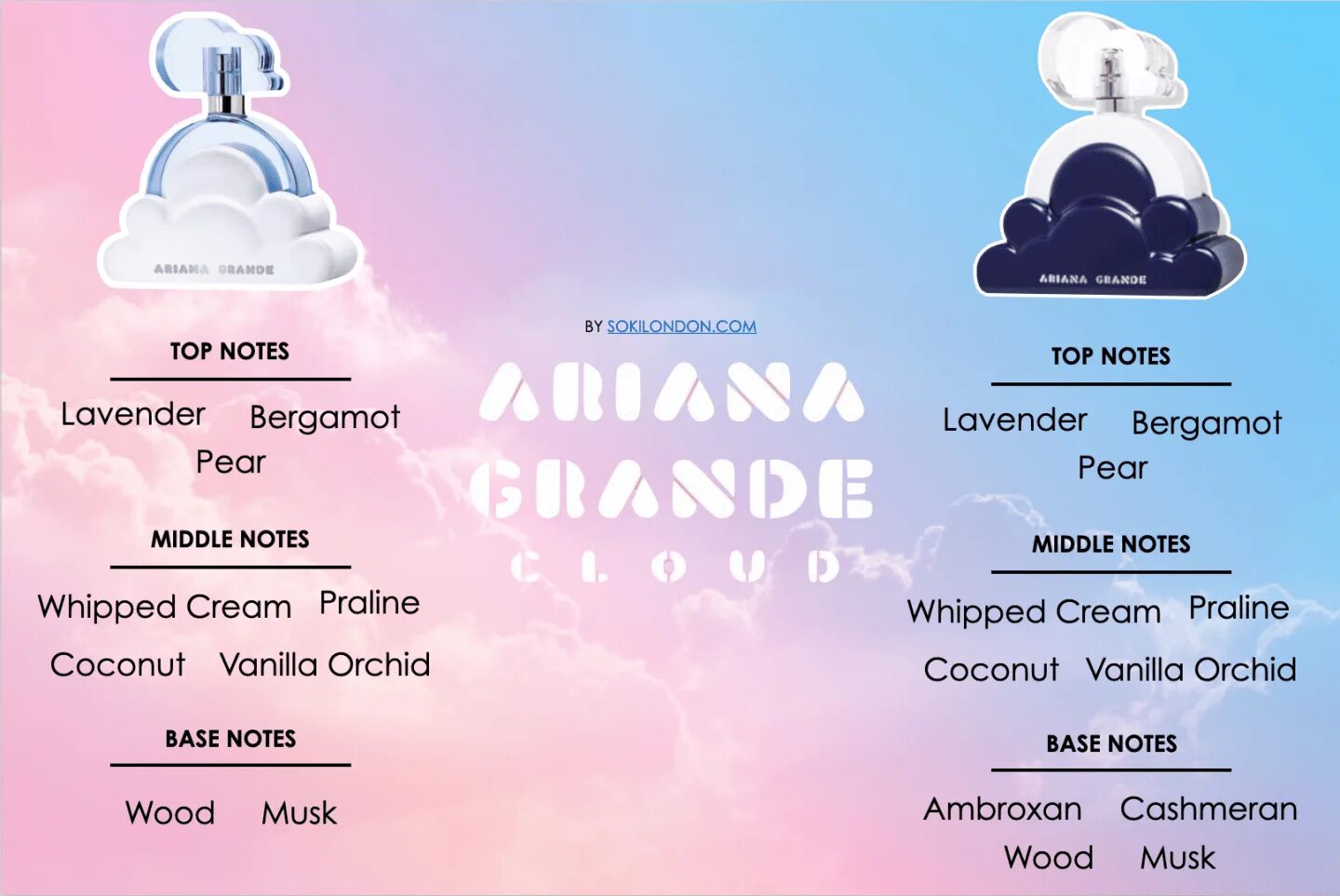 ARIANA GRANDE

TOP NOTES

Lavender Bergamot
Pear

MIDDLE NOTES

Whipped Cream Praline

Coconut Vanilla Orchid

BASE NOTES

Wood Musk

BY SOKILONDON.COM

ARIANA
GRANDE
CLOUD

ARIANA GRANDE

TOP NOTES

Lavender Bergamot
Pear

MIDDLE NOTES

Whipped Cream Praline

Coconut Vanilla Orchid

BASE NOTES

Ambroxan Cashmeran
Wood Musk